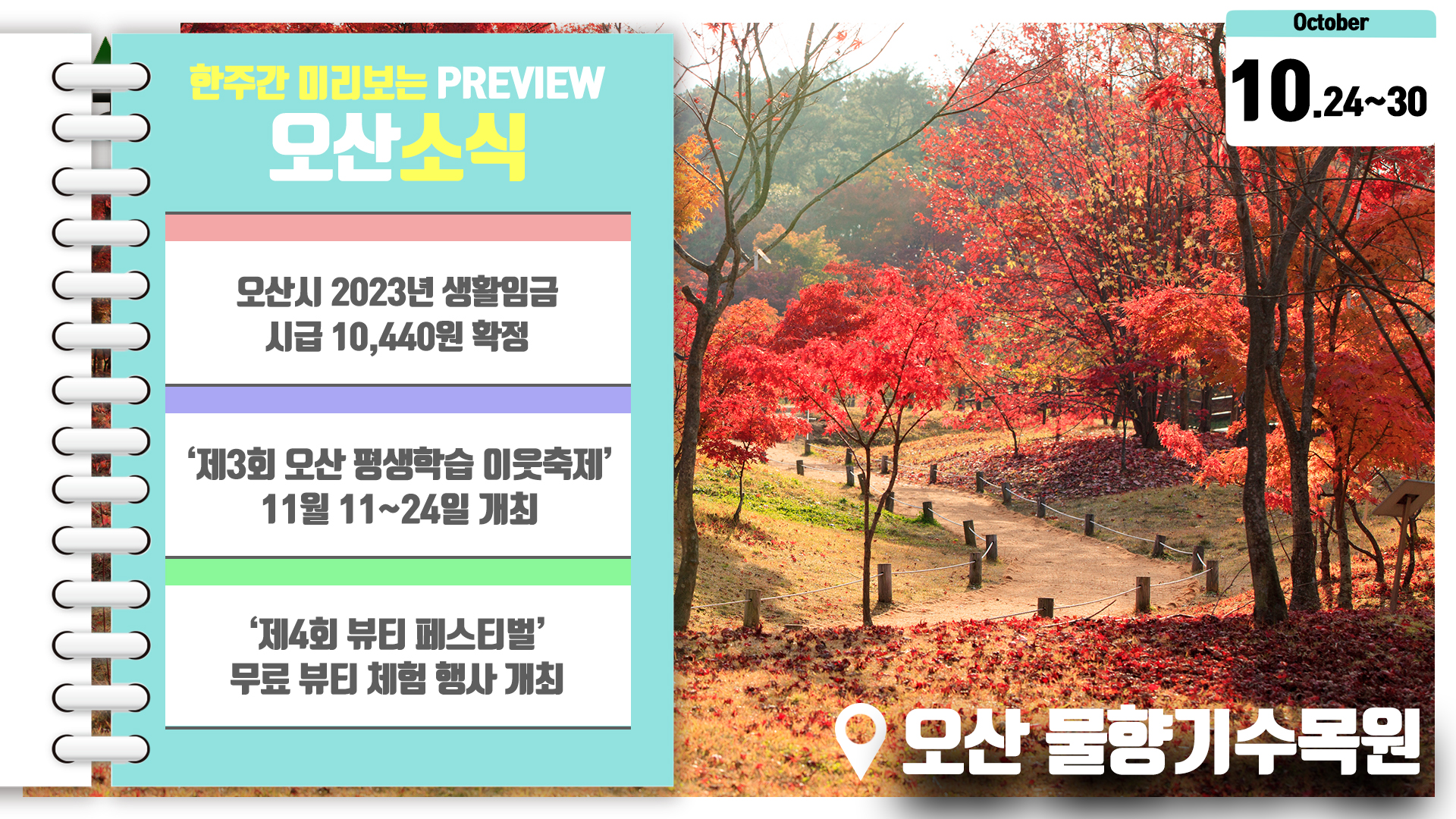 한주간 미리보는 PREVIEW
오산소식

오산시 2023년 생활임금 시급 10,440원 확정

‘제3회 오산 평생학습 이웃축제’ 11월 11~24일 개최

‘제4회 뷰티 페스티벌’ 무료 뷰티 체험 행사 개최

October
10.24~30

오산 물향기수목원